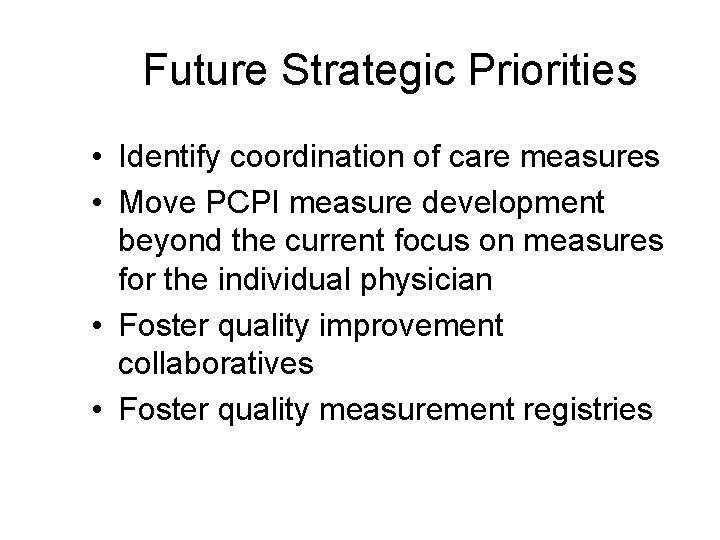 Future Strategic Priorities

• Identify coordination of care measures
• Move PCPI measure development beyond the current focus on measures for the individual physician
• Foster quality improvement collaboratives
• Foster quality measurement registries